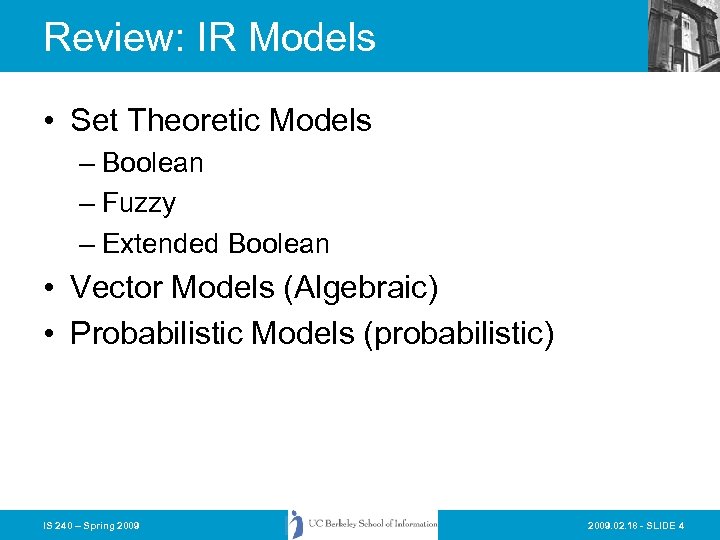 Review: IR Models

• Set Theoretic Models
– Boolean
– Fuzzy
– Extended Boolean
• Vector Models (Algebraic)
• Probabilistic Models (probabilistic)

IS 240 – Spring 2009

UC Berkeley School of Information

2009.02.18 - SLIDE 4